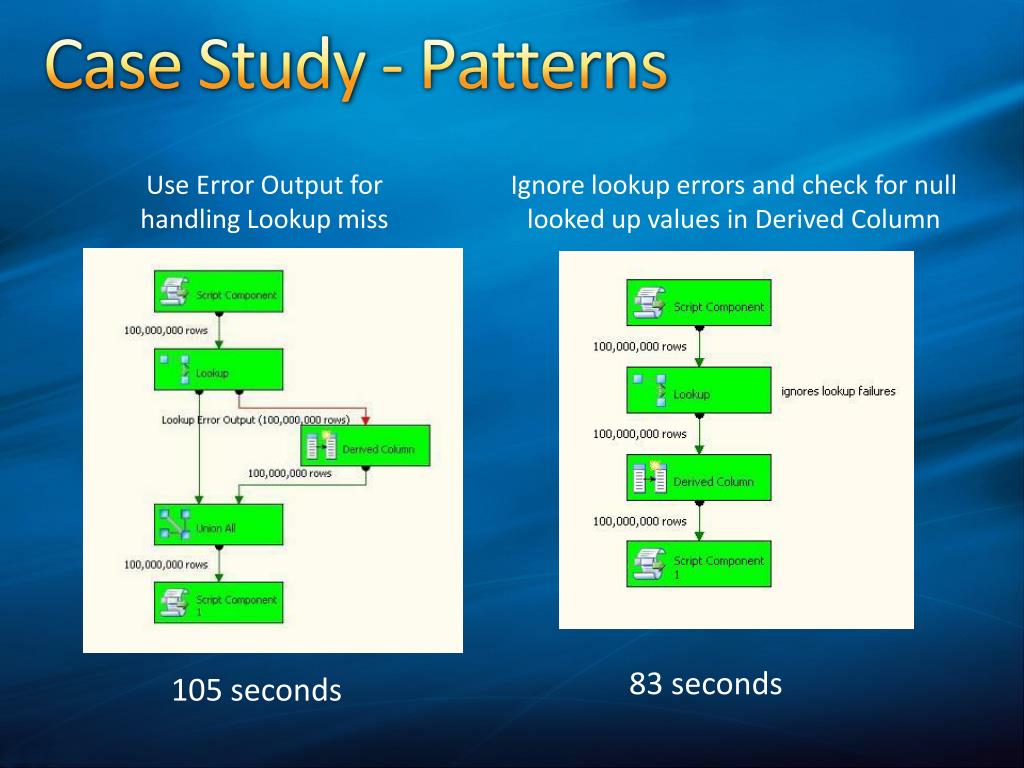 Case Study - Patterns

Use Error Output for handling Lookup miss

Script Component

100,000,000 rows

Lookup

Lookup Error Output (100,000,000 rows)

Derived Column

100,000,000 rows

Union All

100,000,000 rows

Script Component 1

105 seconds

Ignore lookup errors and check for null looked up values in Derived Column

Script Component

100,000,000 rows

Lookup

ignores lookup failures

100,000,000 rows

Derived Column

100,000,000 rows

Script Component 1

83 seconds